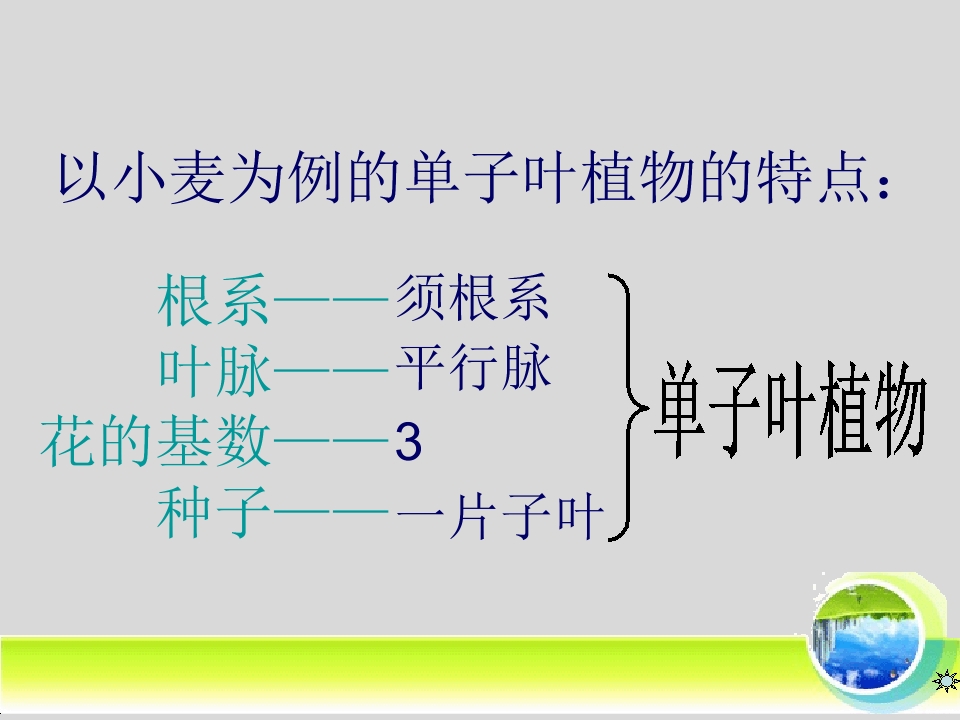 以小麦为例的单子叶植物的特点：

根系——须根系
叶脉——平行脉
花的基数——3
种子——一片子叶

单子叶植物